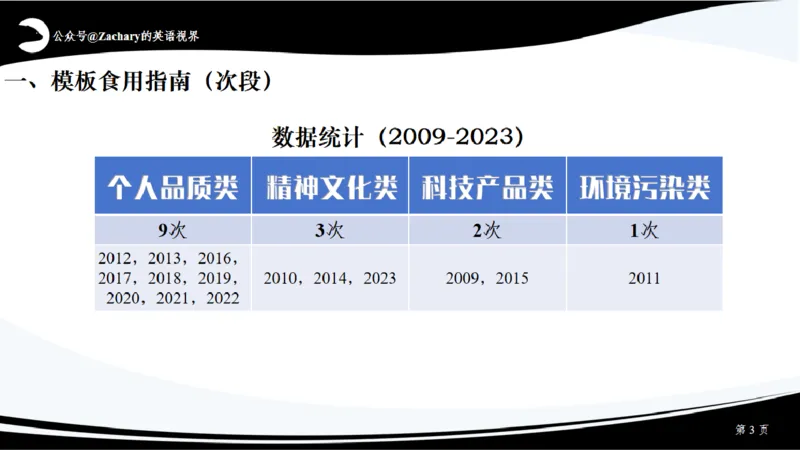 公众号@Zachary的英语视界

一、模板食用指南（次段）

数据统计（2009-2023）

| 个人品质类 | 精神文化类 | 科技产品类 | 环境污染类 |
|---|---|---|---|
| 9次 | 3次 | 2次 | 1次 |
| 2012，2013，2016，2017，2018，2019，2020，2021，2022 | 2010，2014，2023 | 2009，2015 | 2011 |

第 3 页